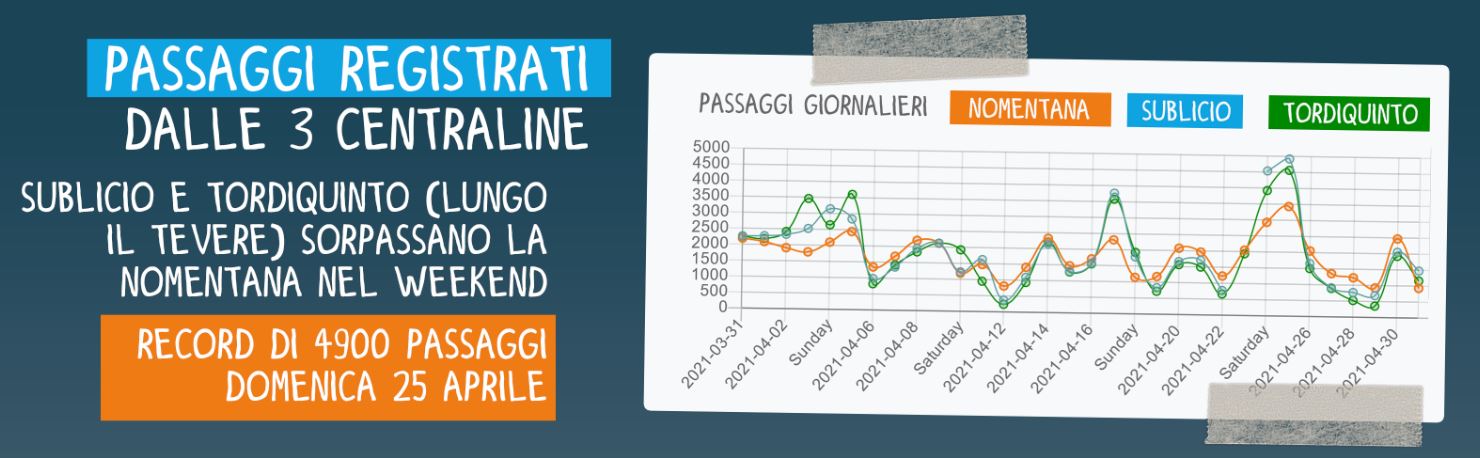 PASSAGGI REGISTRATI
DALLE 3 CENTRALINE

SUBLICIO E TORDIQUINTO (LUNGO IL TEVERE) SORPASSANO LA NOMENTANA NEL WEEKEND

RECORD DI 4900 PASSAGGI
DOMENICA 25 APRILE

PASSAGGI GIORNALIERI NOMENTANA SUBLICIO TORDIQUINTO

5000
4500
4000
3500
3000
2500
2000
1500
1000
500
0

2021-03-31
2021-04-02
Sunday
2021-04-06
2021-04-08
Saturday
2021-04-12
2021-04-14
2021-04-16
Sunday
2021-04-20
2021-04-22
Saturday
2021-04-26
2021-04-28
2021-04-30